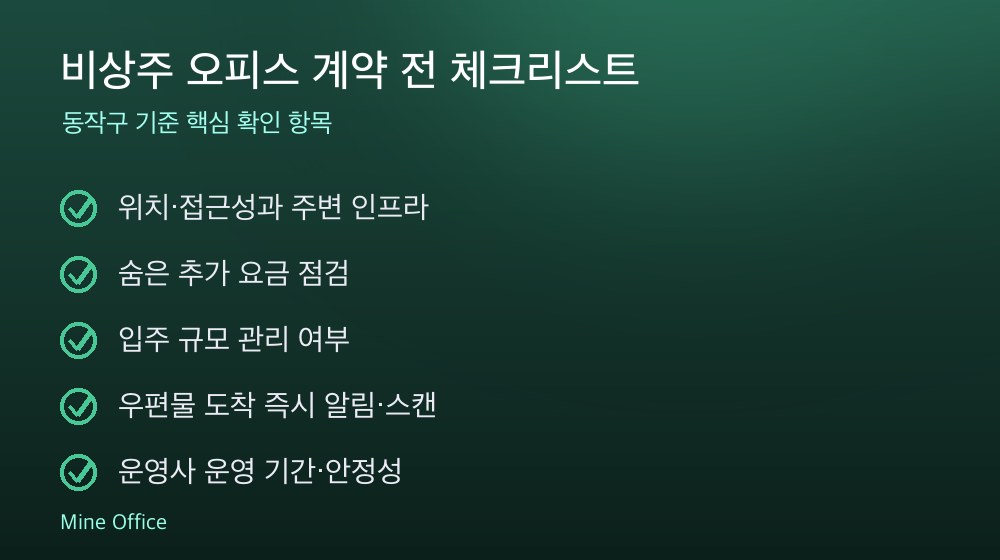 비상주 오피스 계약 전 체크리스트

동작구 기준 핵심 확인 항목

위치·접근성과 주변 인프라

숨은 추가 요금 점검

입주 규모 관리 여부

우편물 도착 즉시 알림·스캔

운영사 운영 기간·안정성

Mine Office